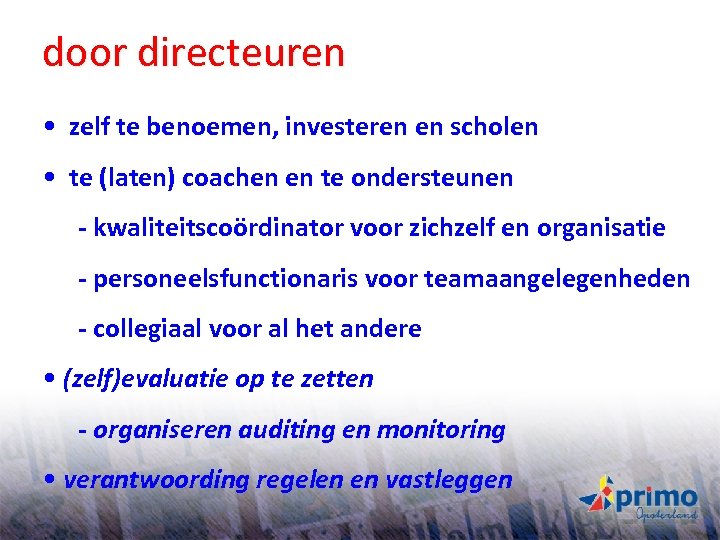 door directeuren

• zelf te benoemen, investeren en scholen

• te (laten) coachen en te ondersteunen

- kwaliteitscoördinator voor zichzelf en organisatie

- personeelsfunctionaris voor teamaangelegenheden

- collegiaal voor al het andere

• (zelf)evaluatie op te zetten

- organiseren auditing en monitoring

• verantwoording regelen en vastleggen

primo
Opsterland